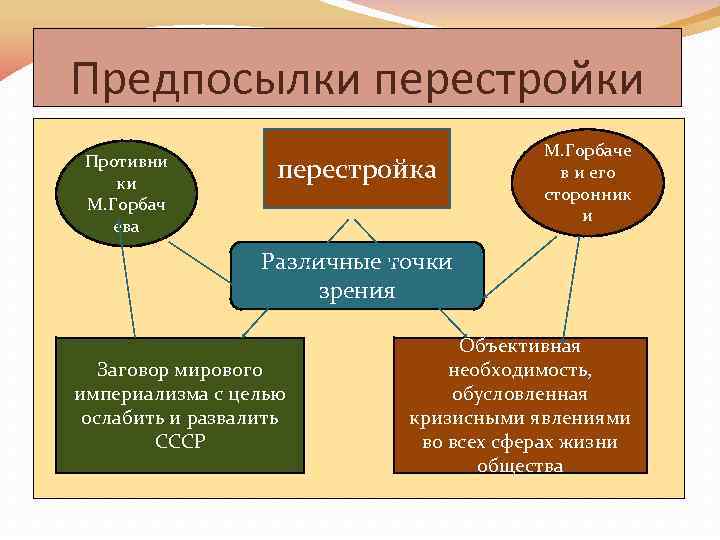 Предпосылки перестройки

Противники М.Горбачева

перестройка

М.Горбачев и его сторонники

Различные точки зрения

Заговор мирового империализма с целью ослабить и развалить СССР

Объективная необходимость, обусловленная кризисными явлениями во всех сферах жизни общества